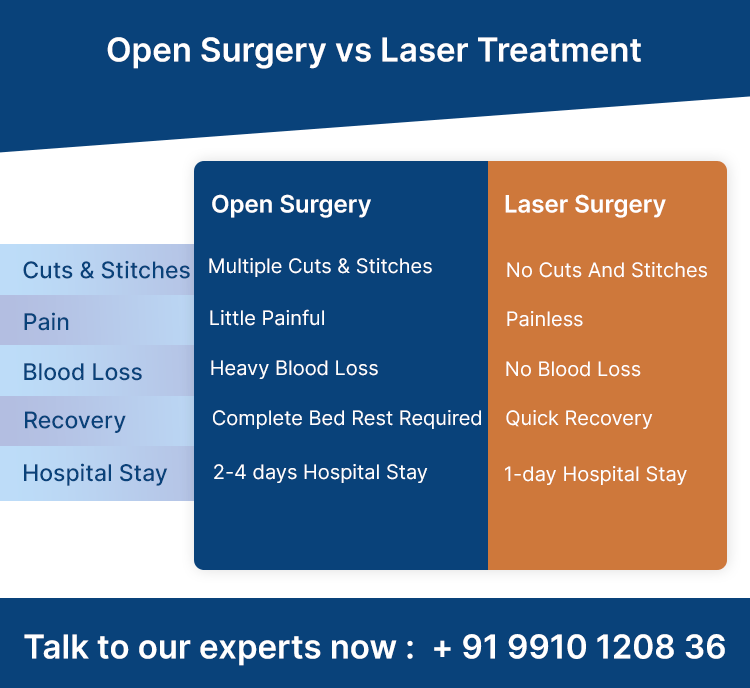 Open Surgery vs Laser Treatment

| | Open Surgery | Laser Surgery |
|---|---|---|
| Cuts & Stitches | Multiple Cuts & Stitches | No Cuts And Stitches |
| Pain | Little Painful | Painless |
| Blood Loss | Heavy Blood Loss | No Blood Loss |
| Recovery | Complete Bed Rest Required | Quick Recovery |
| Hospital Stay | 2-4 days Hospital Stay | 1-day Hospital Stay |

Talk to our experts now : + 91 9910 1208 36